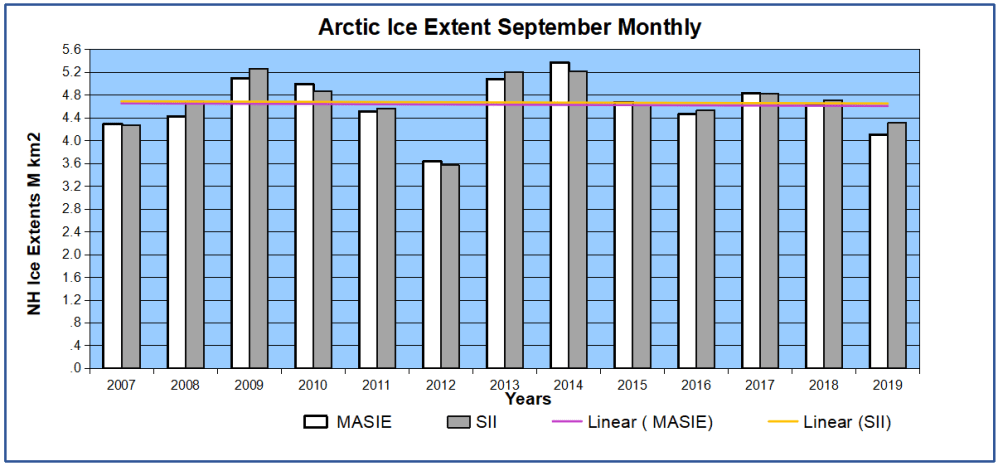 Arctic Ice Extent September Monthly

NH Ice Extents M km2

5.6
5.2
4.8
4.4
4.0
3.6
3.2
2.8
2.4
2.0
1.6
1.2
.8
.4
.0

2007 2008 2009 2010 2011 2012 2013 2014 2015 2016 2017 2018 2019

Years

MASIE SII Linear ( MASIE) Linear (SII)